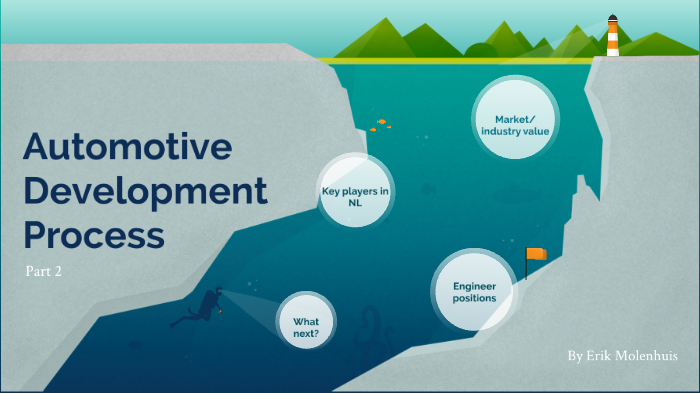 Automotive Development Process

Part 2

Market/ industry value

Key players in NL

Engineer positions

What next?

By Erik Molenhuis